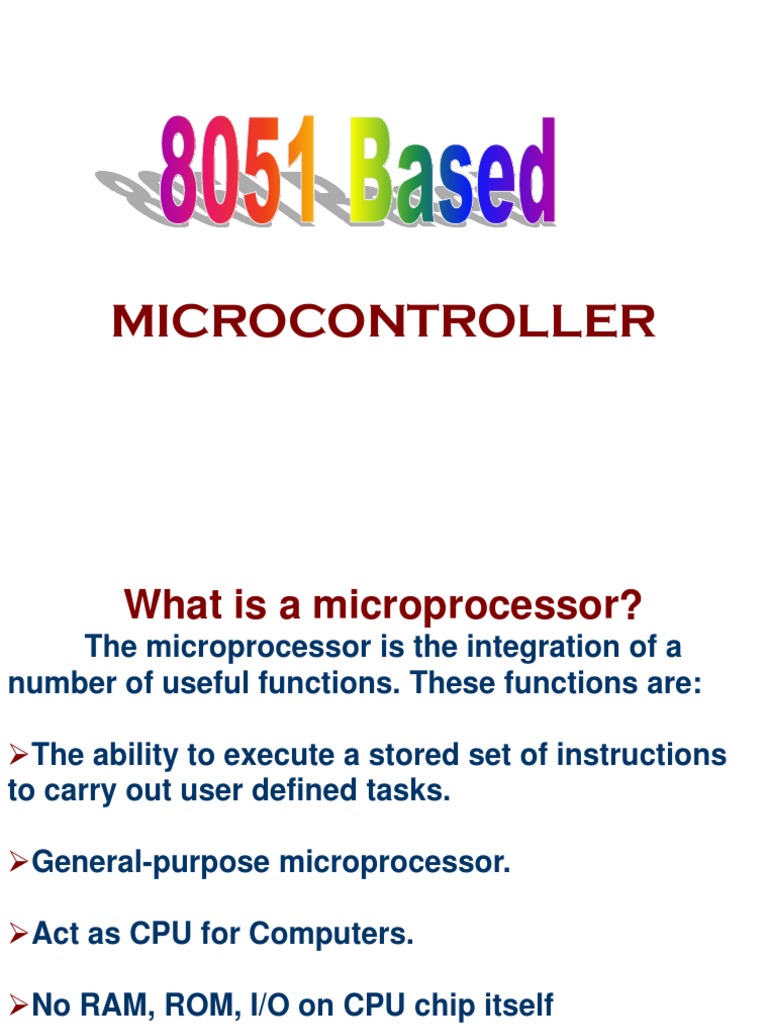 8051 Based

MICROCONTROLLER

What is a microprocessor?

The microprocessor is the integration of a number of useful functions. These functions are:

➢The ability to execute a stored set of instructions to carry out user defined tasks.

➢General-purpose microprocessor.

➢Act as CPU for Computers.

➢No RAM, ROM, I/O on CPU chip itself